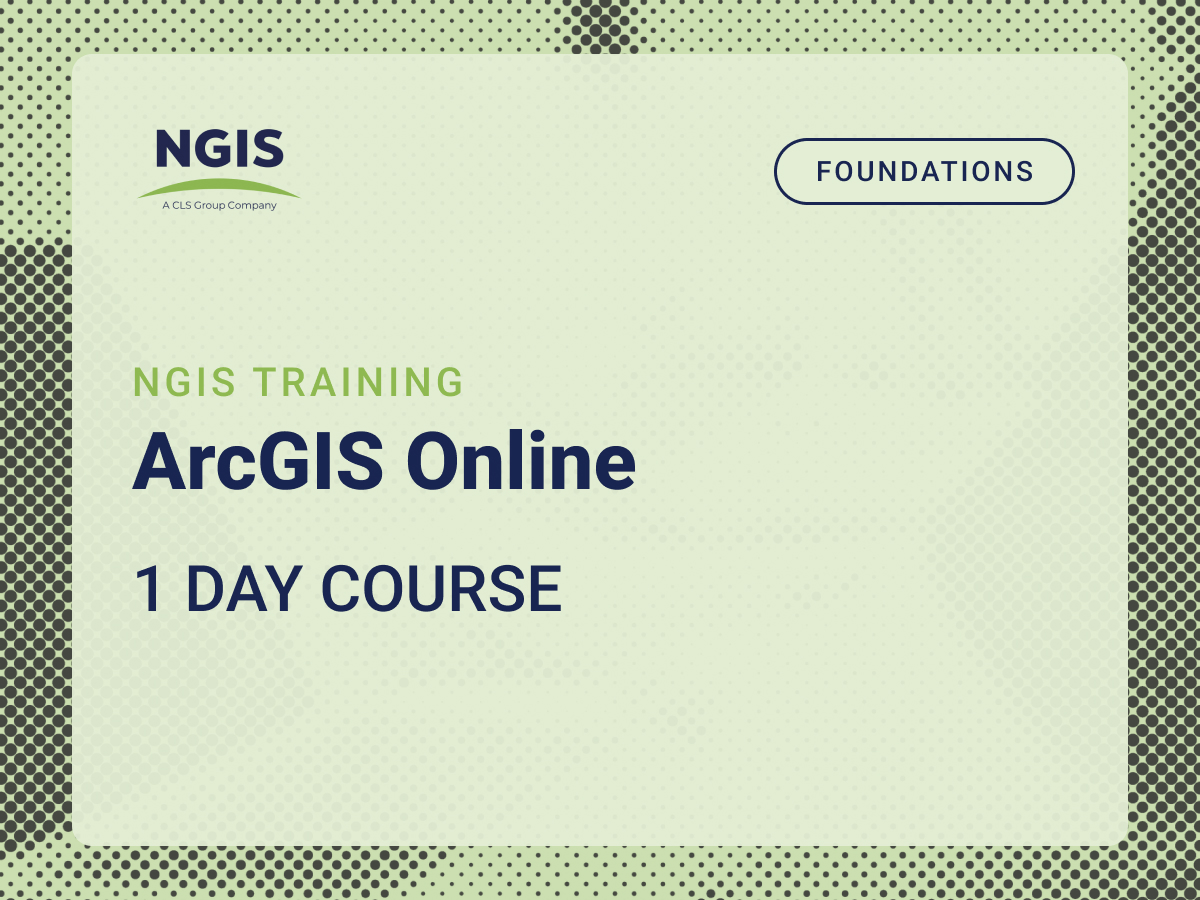 NGIS
A CLS Group Company

FOUNDATIONS

NGIS TRAINING
ArcGIS Online
1 DAY COURSE